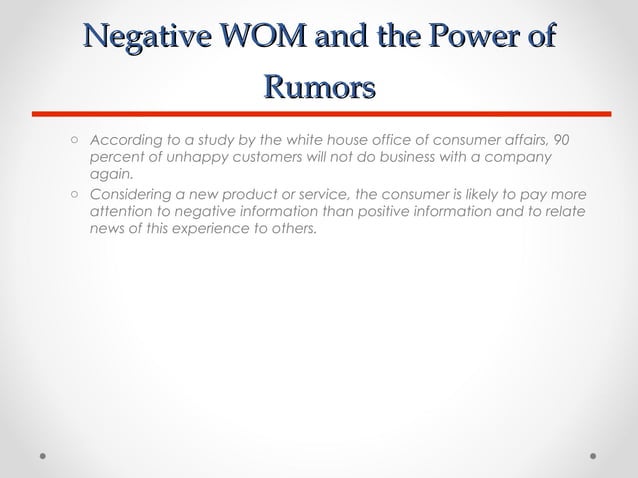 Negative WOM and the Power of Rumors

○ According to a study by the white house office of consumer affairs, 90 percent of unhappy customers will not do business with a company again.

○ Considering a new product or service, the consumer is likely to pay more attention to negative information than positive information and to relate news of this experience to others.